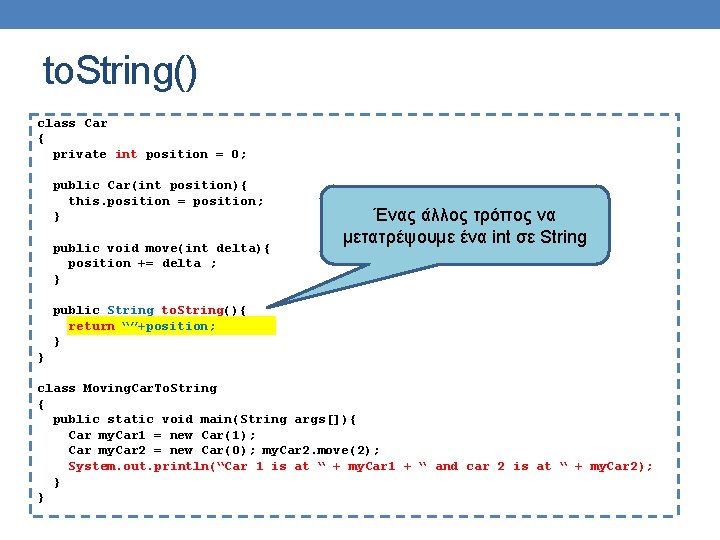 toString()

class Car
{
  private int position = 0;

  public Car(int position){
    this.position = position;
  }

  public void move(int delta){
    position += delta ;
  }

  public String toString(){
    return “”+position;
  }
}

class MovingCarToString
{
  public static void main(String args[]){
    Car myCar1 = new Car(1);
    Car myCar2 = new Car(0); myCar2.move(2);
    System.out.println(“Car 1 is at “ + myCar1 + “ and car 2 is at “ + myCar2);
  }
}

Ένας άλλος τρόπος να μετατρέψουμε ένα int σε String